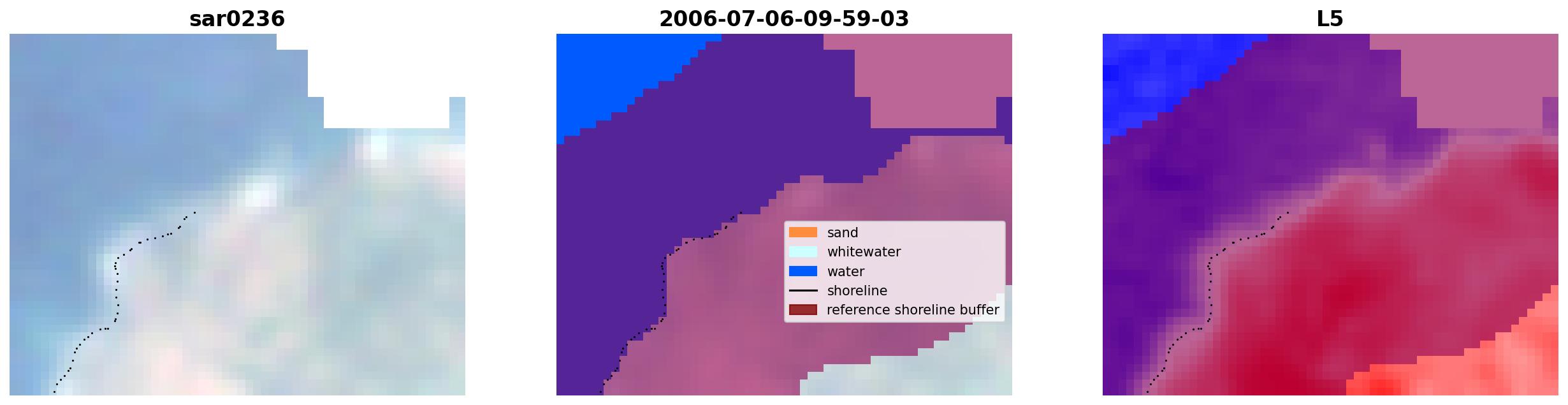 sar0236

2006-07-06-09-59-03

sand
whitewater
water
shoreline
reference shoreline buffer

L5